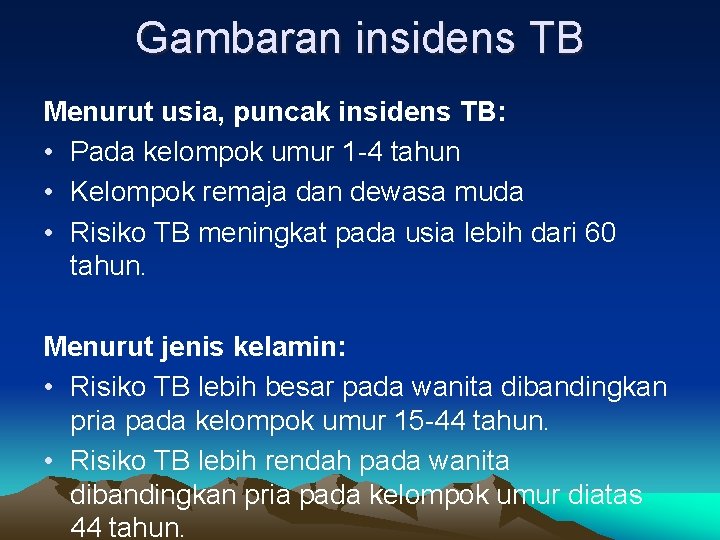 Gambaran insidens TB

Menurut usia, puncak insidens TB:
• Pada kelompok umur 1-4 tahun
• Kelompok remaja dan dewasa muda
• Risiko TB meningkat pada usia lebih dari 60 tahun.

Menurut jenis kelamin:
• Risiko TB lebih besar pada wanita dibandingkan pria pada kelompok umur 15-44 tahun.
• Risiko TB lebih rendah pada wanita dibandingkan pria pada kelompok umur diatas 44 tahun.